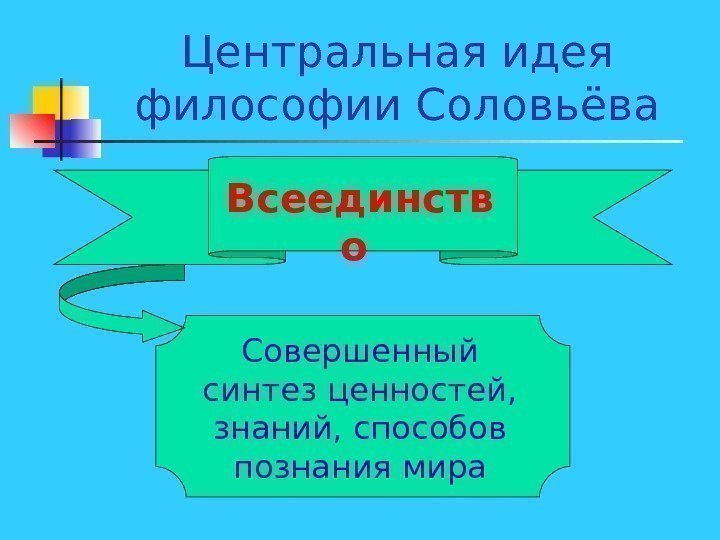 Центральная идея философии Соловьёва

Всеединство

Совершенный синтез ценностей, знаний, способов познания мира